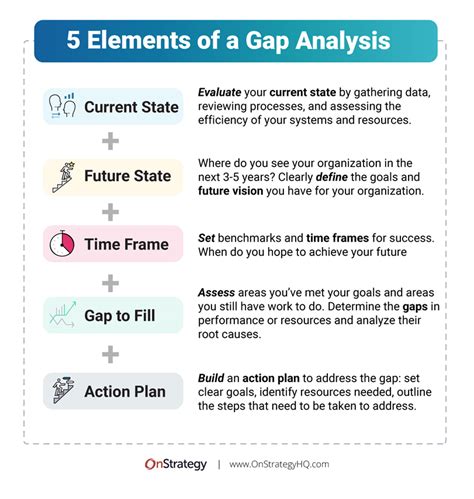 5 Elements of a Gap Analysis

Current State

Evaluate your current state by gathering data, reviewing processes, and assessing the efficiency of your systems and resources.

+

Future State

Where do you see your organization in the next 3-5 years? Clearly define the goals and future vision you have for your organization.

+

Time Frame

Set benchmarks and time frames for success. When do you hope to achieve your future

+

Gap to Fill

Assess areas you've met your goals and areas you still have work to do. Determine the gaps in performance or resources and analyze their root causes.

+

Action Plan

Build an action plan to address the gap: set clear goals, identify resources needed, outline the steps that need to be taken to address.

OnStrategy | www.OnStrategyHQ.com